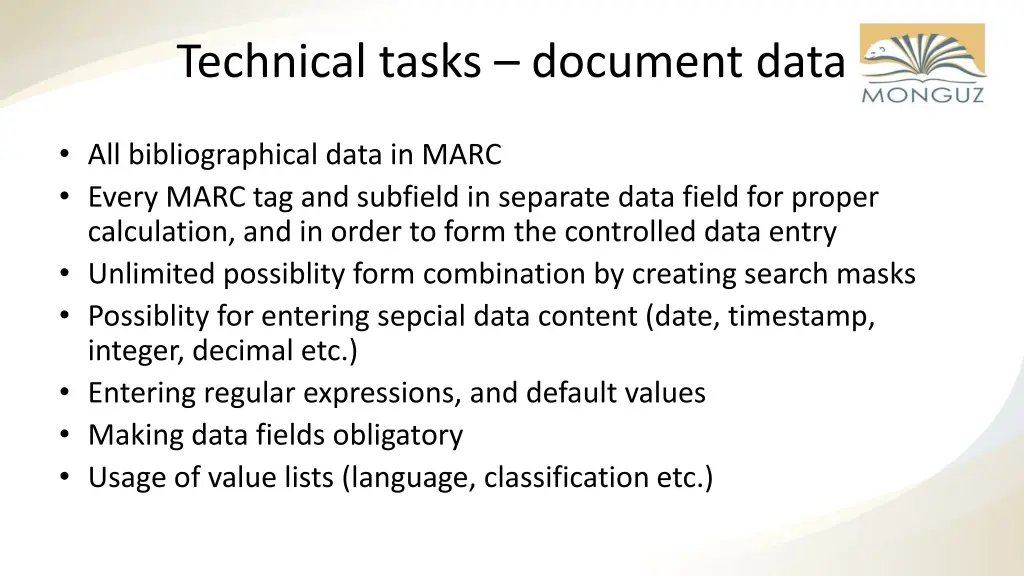 Technical tasks – document data

MONGUZ

• All bibliographical data in MARC
• Every MARC tag and subfield in separate data field for proper calculation, and in order to form the controlled data entry
• Unlimited possiblity form combination by creating search masks
• Possiblity for entering sepcial data content (date, timestamp, integer, decimal etc.)
• Entering regular expressions, and default values
• Making data fields obligatory
• Usage of value lists (language, classification etc.)